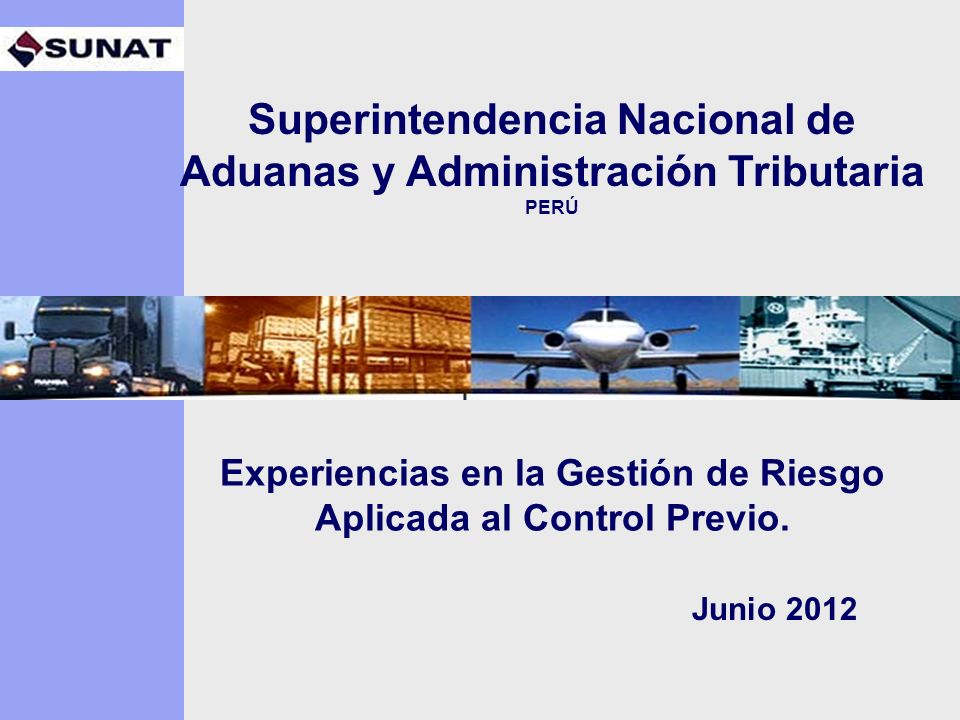 SUNAT

Superintendencia Nacional de Aduanas y Administración Tributaria
PERÚ

Experiencias en la Gestión de Riesgo Aplicada al Control Previo.

Junio 2012